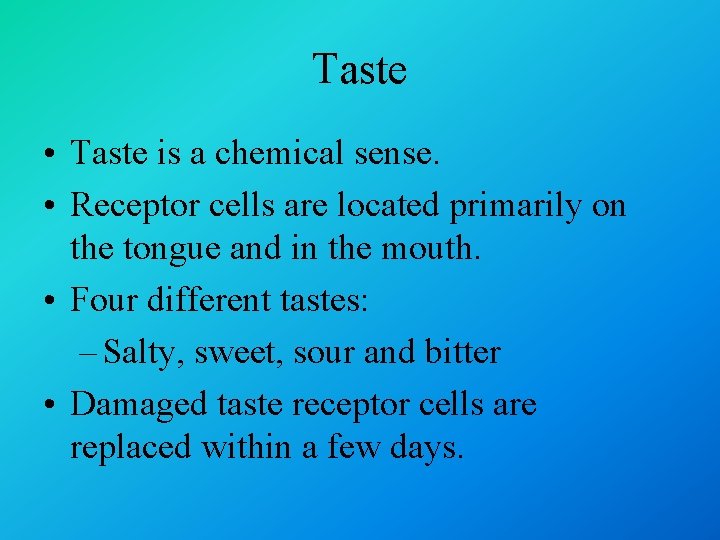 Taste

• Taste is a chemical sense.
• Receptor cells are located primarily on the tongue and in the mouth.
• Four different tastes:
– Salty, sweet, sour and bitter
• Damaged taste receptor cells are replaced within a few days.